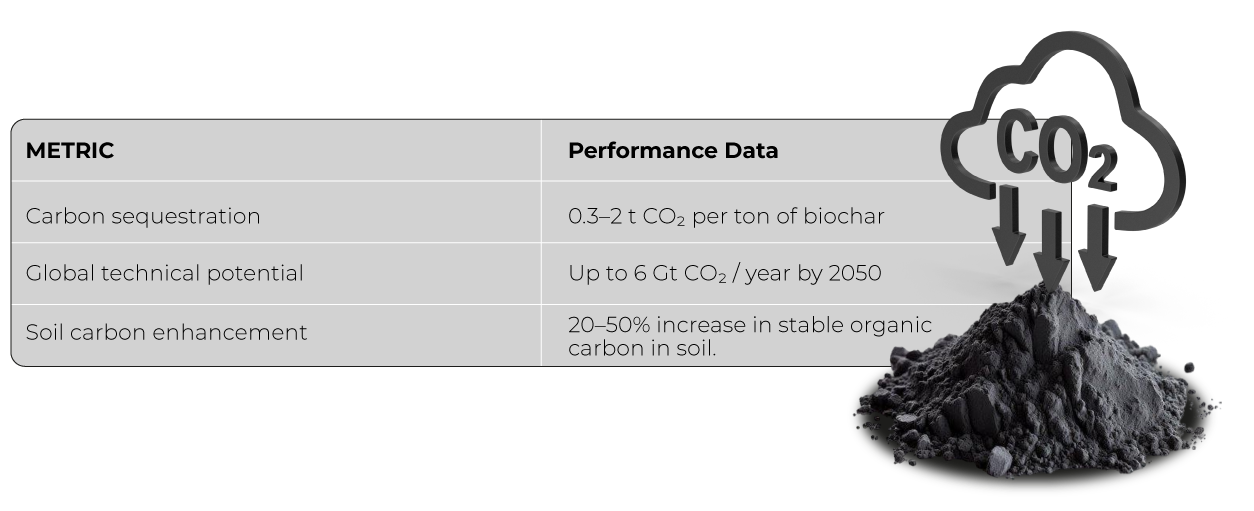 | METRIC | Performance Data |
|---|---|
| Carbon sequestration | 0.3–2 t $CO_2$ per ton of biochar |
| Global technical potential | Up to 6 Gt $CO_2$ / year by 2050 |
| Soil carbon enhancement | 20–50% increase in stable organic carbon in soil. |

$CO_2$